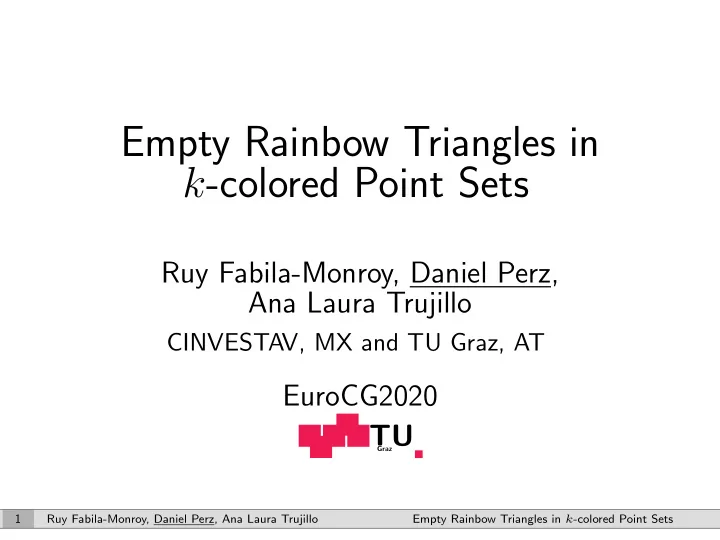 Empty Rainbow Triangles in $k$-colored Point Sets

Ruy Fabila-Monroy, Daniel Perz, Ana Laura Trujillo

CINVESTAV, MX and TU Graz, AT

EuroCG2020

TU Graz

1 Ruy Fabila-Monroy, Daniel Perz, Ana Laura Trujillo Empty Rainbow Triangles in $k$-colored Point Sets